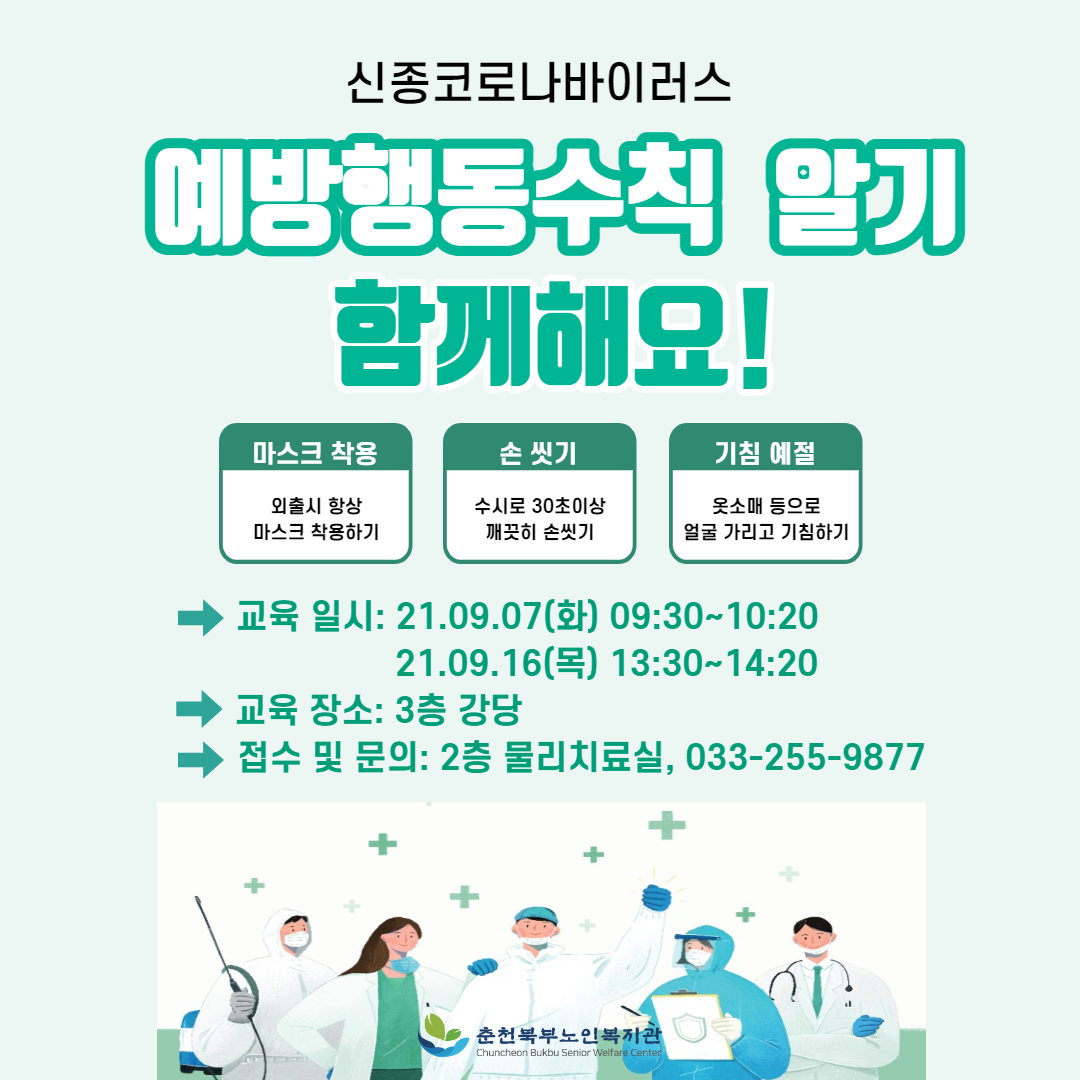 신종코로나바이러스

예방행동수칙 알기

함께해요!

마스크 착용

외출시 항상
마스크 착용하기

손 씻기

수시로 30초이상
깨끗히 손씻기

기침 예절

옷소매 등으로
얼굴 가리고 기침하기

교육 일시: 21.09.07(화) 09:30~10:20
21.09.16(목) 13:30~14:20

교육 장소: 3층 강당

접수 및 문의: 2층 물리치료실, 033-255-9877

춘천북부노인복지관
Chuncheon Bukbu Senior Welfare Center